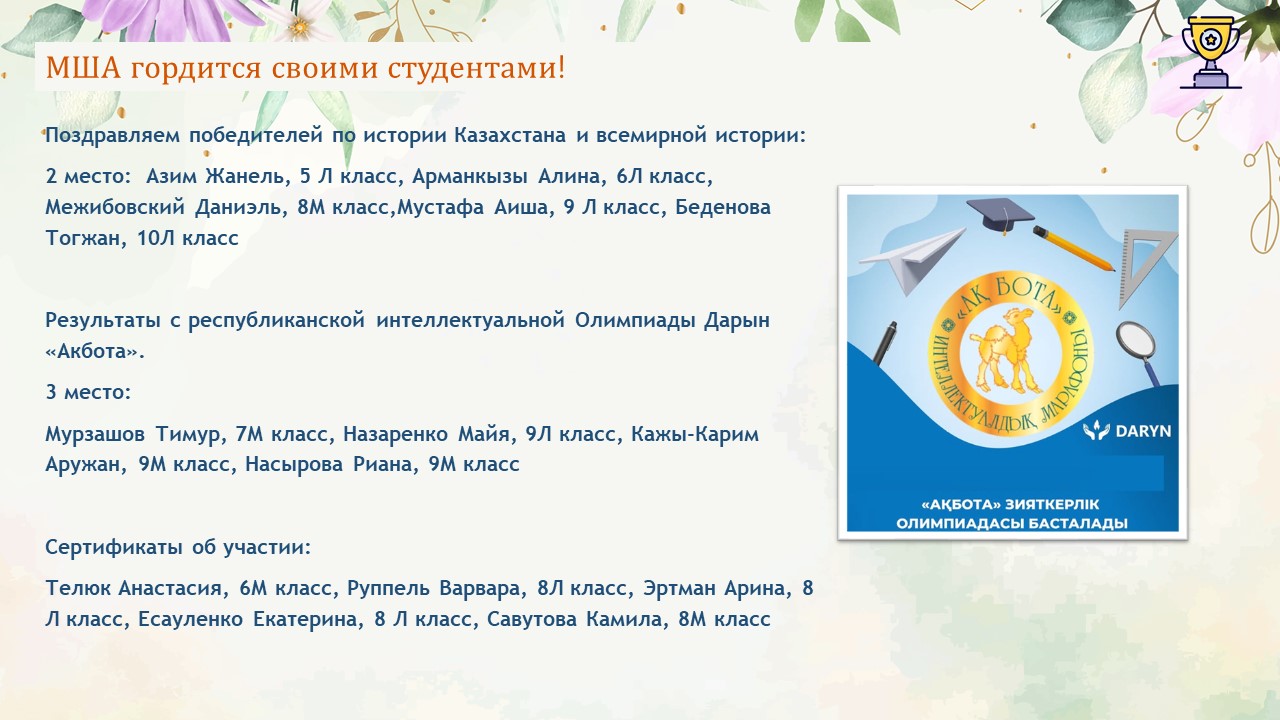 МША гордится своими студентами!

Поздравляем победителей по истории Казахстана и всемирной истории:

2 место: Азим Жанель, 5 Л класс, Арманкызы Алина, 6Л класс, Межибовский Даниэль, 8М класс,Мустафа Аиша, 9 Л класс, Беденова Тогжан, 10Л класс

Результаты с республиканской интеллектуальной Олимпиады Дарын «Акбота».

3 место:

Мурзашов Тимур, 7М класс, Назаренко Майя, 9Л класс, Кажы-Карим Аружан, 9М класс, Насырова Риана, 9М класс

Сертификаты об участии:

Телюк Анастасия, 6М класс, Руппель Варвара, 8Л класс, Эртман Арина, 8 Л класс, Есауленко Екатерина, 8 Л класс, Савутова Камила, 8М класс

«АҚ БОТА» ИНТЕЛЛЕКТУАЛДЫҚ МАРАФОНЫ

DARYN

«АҚБОТА» ЗИЯТКЕРЛІК ОЛИМПИАДАСЫ БАСТАЛАДЫ